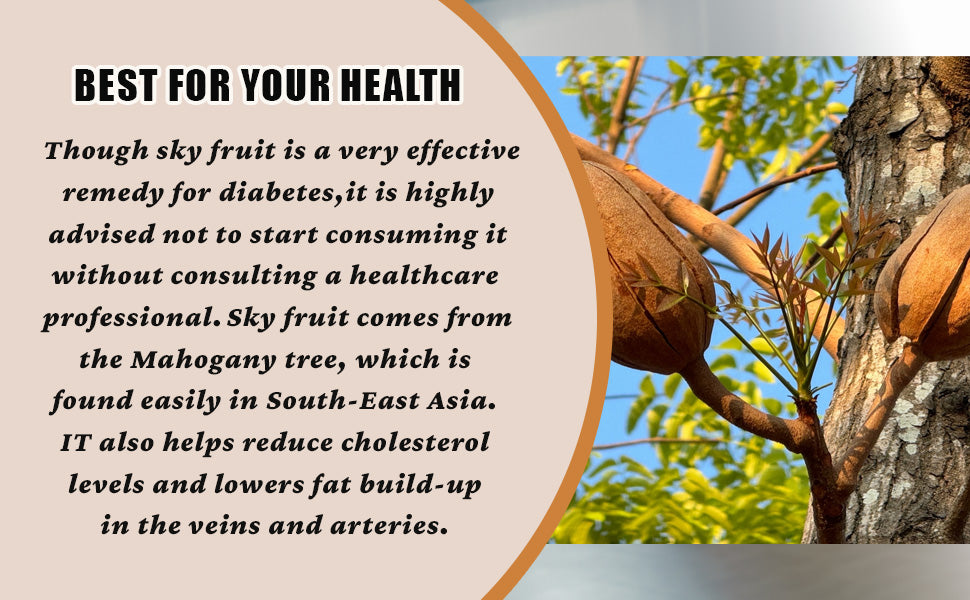 BEST FOR YOUR HEALTH

Though sky fruit is a very effective remedy for diabetes,it is highly advised not to start consuming it without consulting a healthcare professional. Sky fruit comes from the Mahogany tree, which is found easily in South-East Asia. IT also helps reduce cholesterol levels and lowers fat build-up in the veins and arteries.